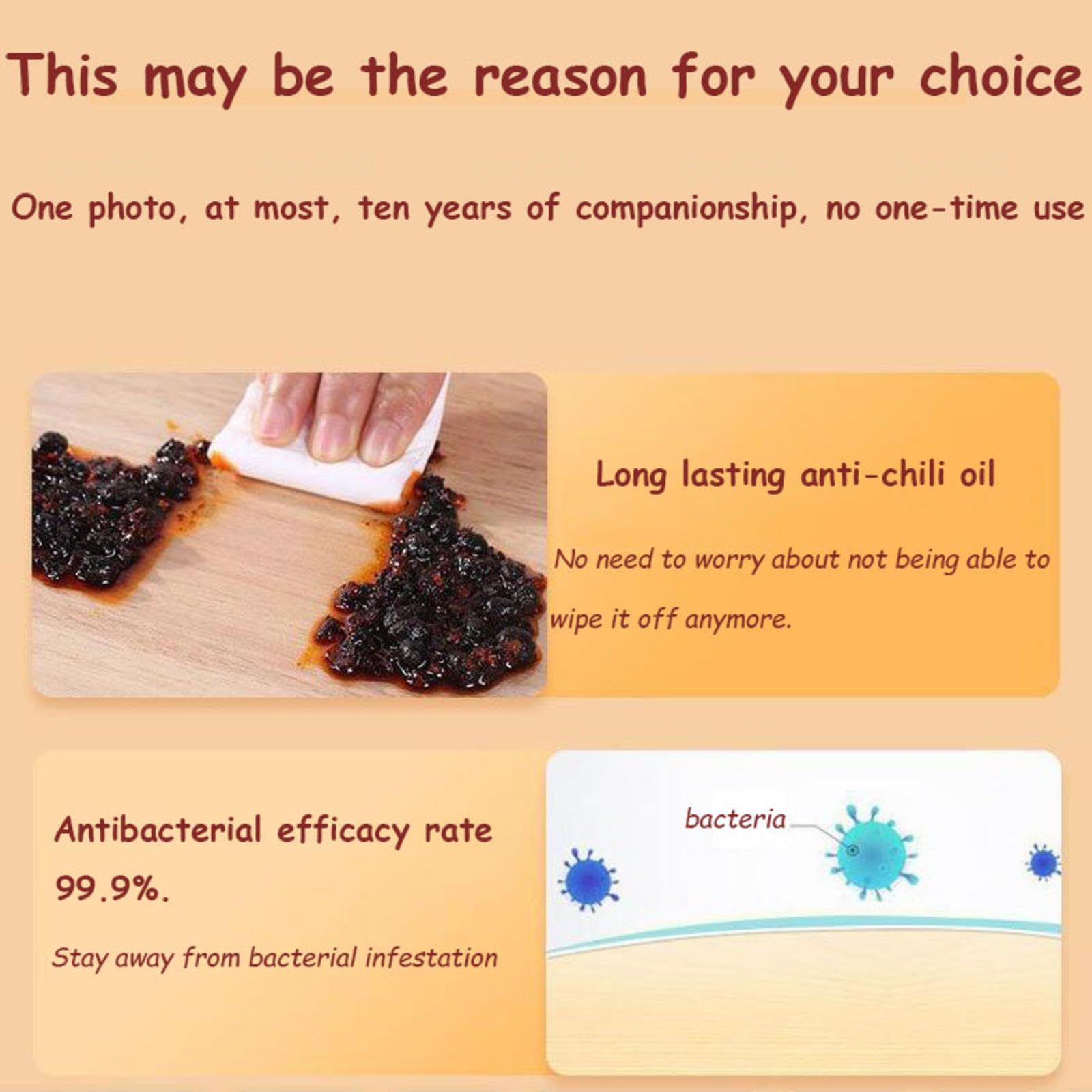 This may be the reason for your choice

One photo, at most, ten years of companionship, no one-time use

Long lasting anti-chili oil

No need to worry about not being able to wipe it off anymore.

Antibacterial efficacy rate 99.9%.

Stay away from bacterial infestation

bacteria